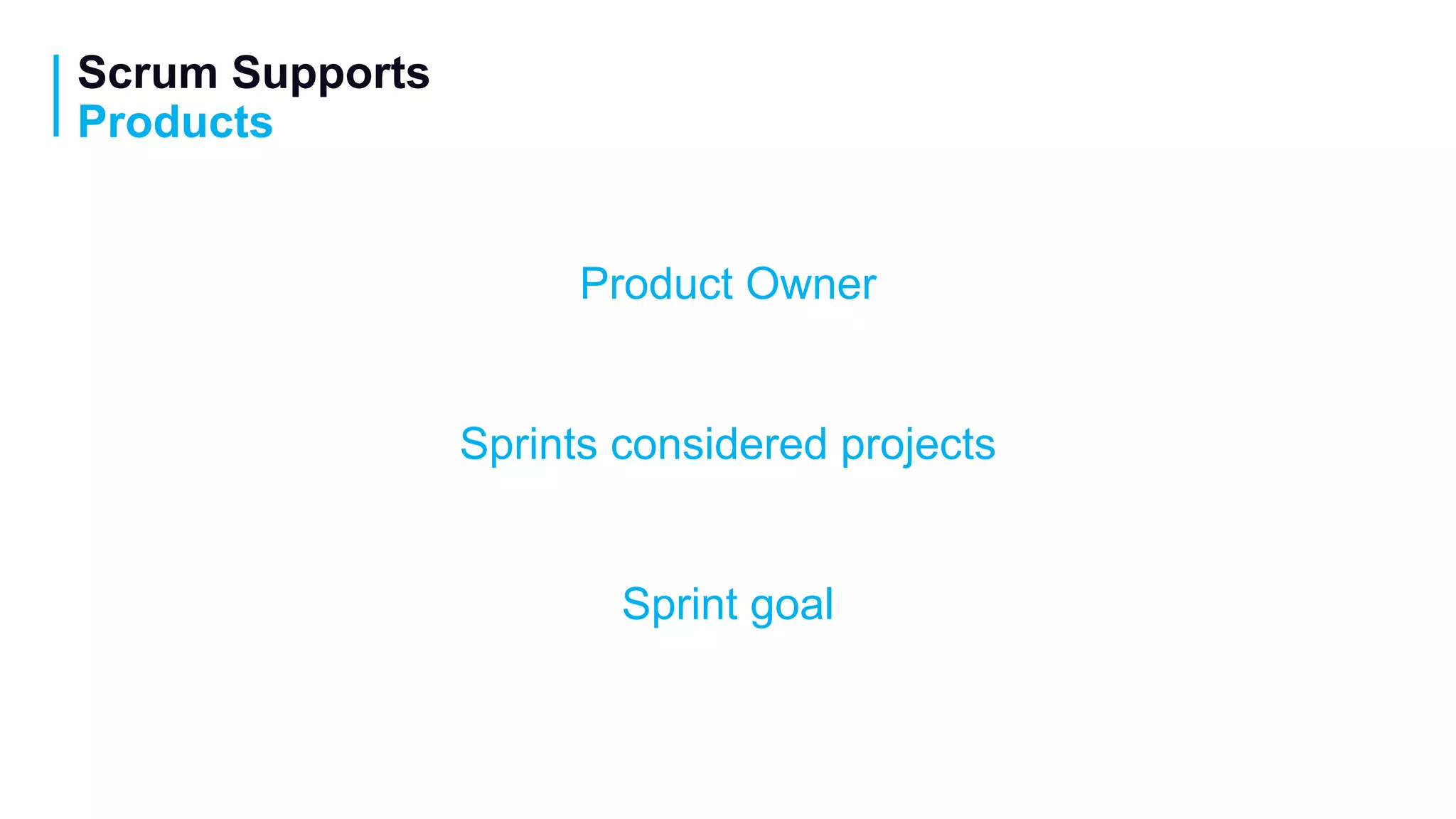 Scrum Supports
Products

Product Owner

Sprints considered projects

Sprint goal